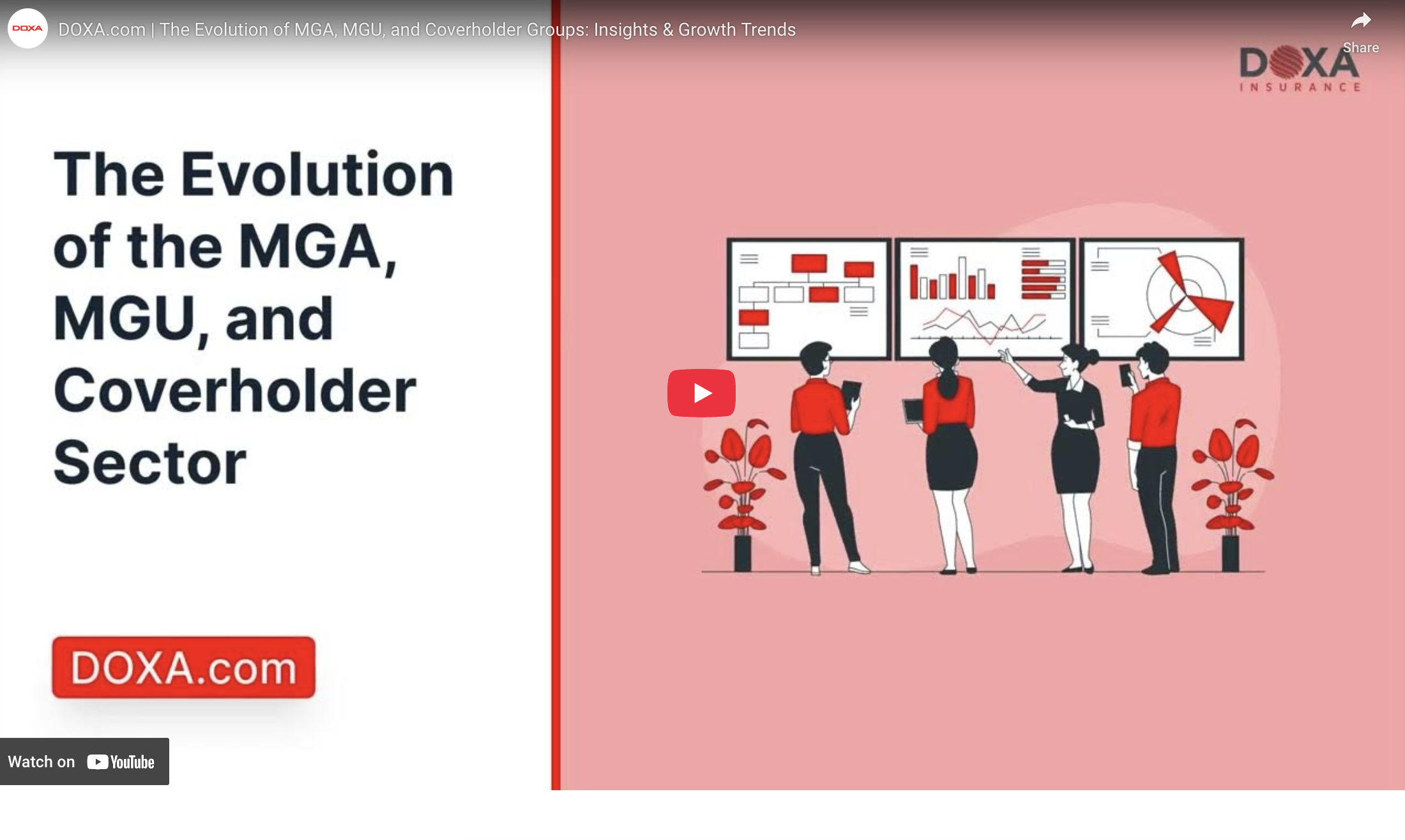 DOXA

DOXA.com | The Evolution of MGA, MGU, and Coverholder Groups: Insights & Growth Trends

Share

DOXA
INSURANCE

The Evolution of the MGA, MGU, and Coverholder Sector

DOXA.com

Watch on YouTube